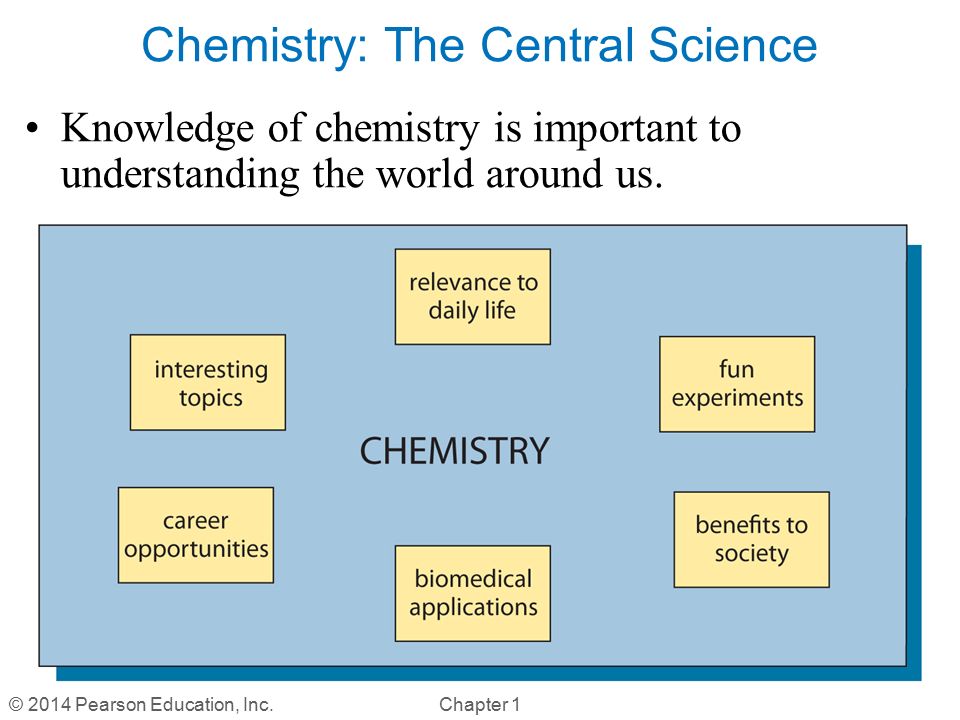 Chemistry: The Central Science

• Knowledge of chemistry is important to understanding the world around us.

relevance to daily life

interesting topics

fun experiments

CHEMISTRY

career opportunities

benefits to society

biomedical applications

© 2014 Pearson Education, Inc.

Chapter 1